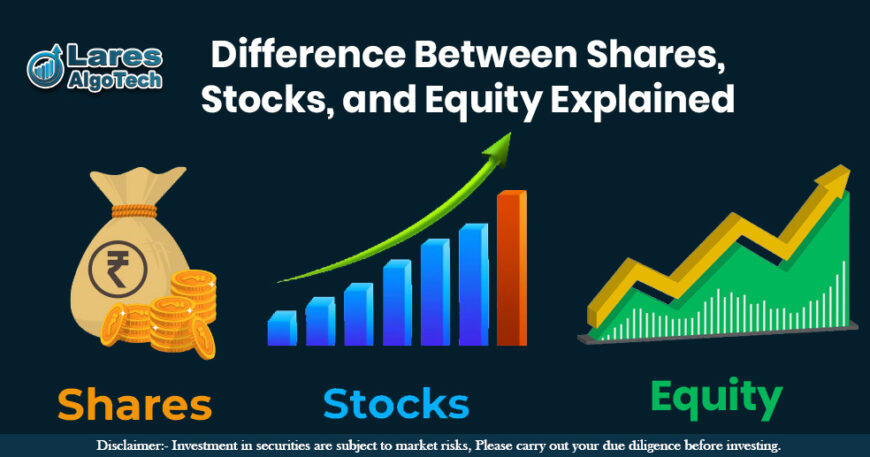 Lares AlgoTech

Difference Between Shares, Stocks, and Equity Explained

₹

Shares

Stocks

Equity

Disclaimer:- Investment in securities are subject to market risks, Please carry out your due diligence before investing.